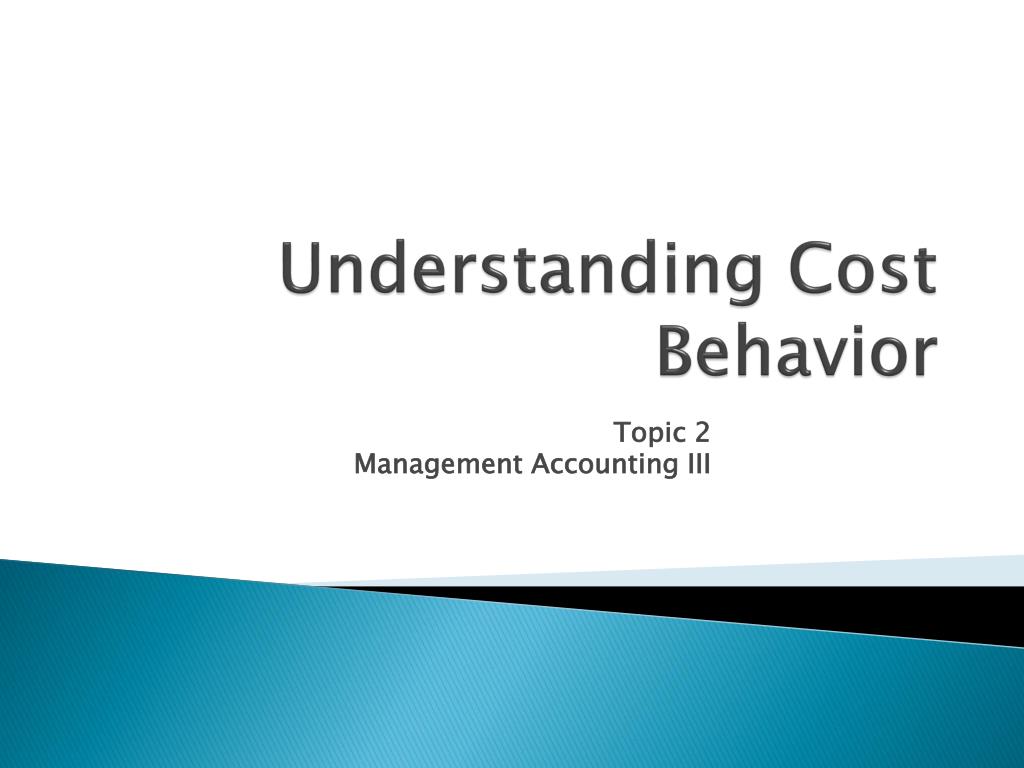 Understanding Cost Behavior

Topic 2
Management Accounting III